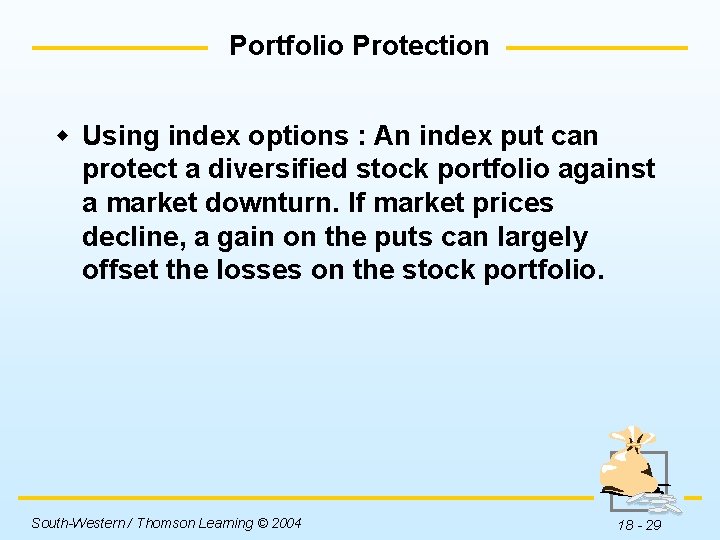 Portfolio Protection

◆ Using index options : An index put can protect a diversified stock portfolio against a market downturn. If market prices decline, a gain on the puts can largely offset the losses on the stock portfolio.

South-Western / Thomson Learning © 2004

18 - 29